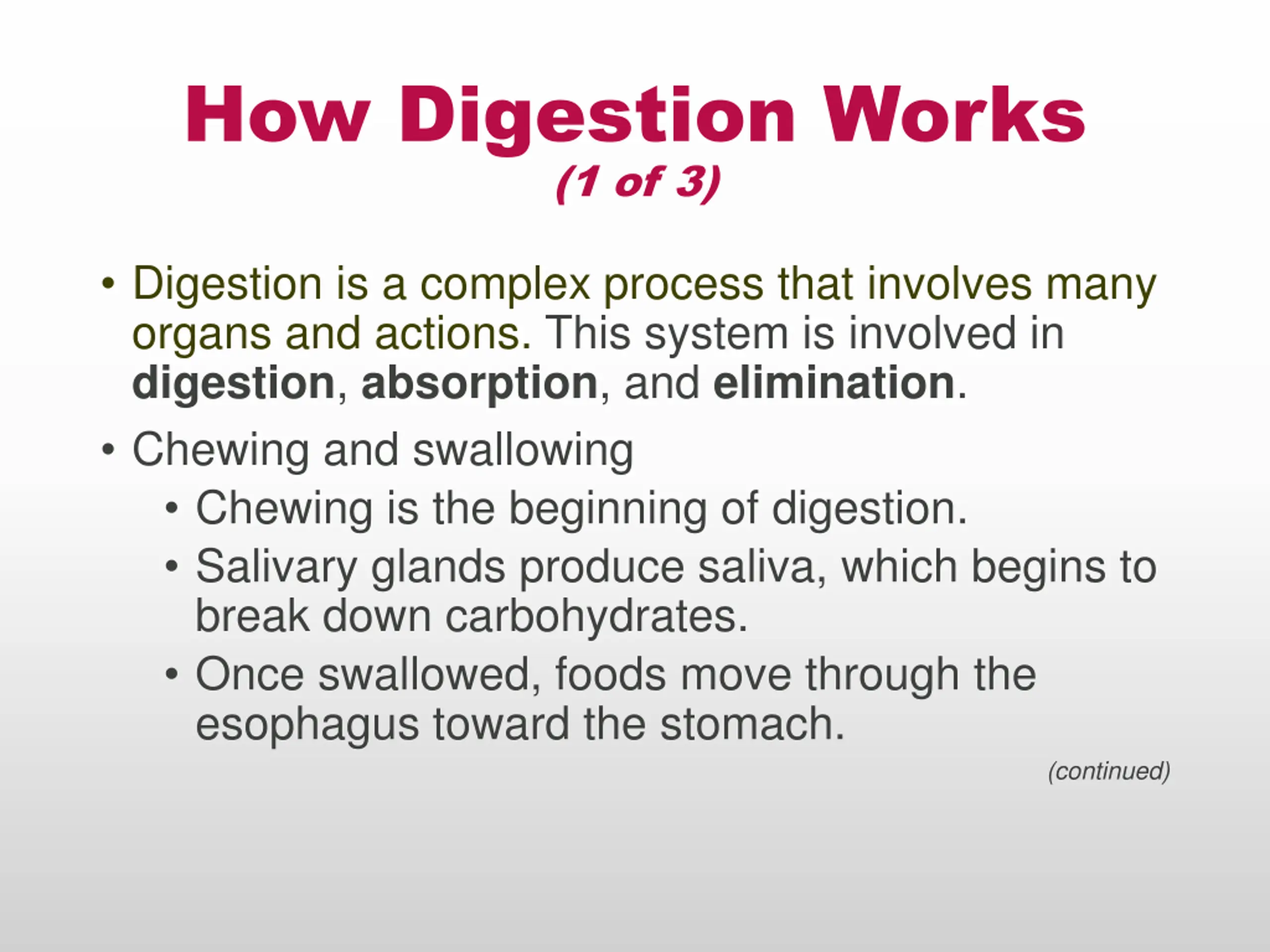 How Digestion Works
(1 of 3)

• Digestion is a complex process that involves many organs and actions. This system is involved in digestion, absorption, and elimination.

• Chewing and swallowing
  • Chewing is the beginning of digestion.
  • Salivary glands produce saliva, which begins to break down carbohydrates.
  • Once swallowed, foods move through the esophagus toward the stomach.

(continued)